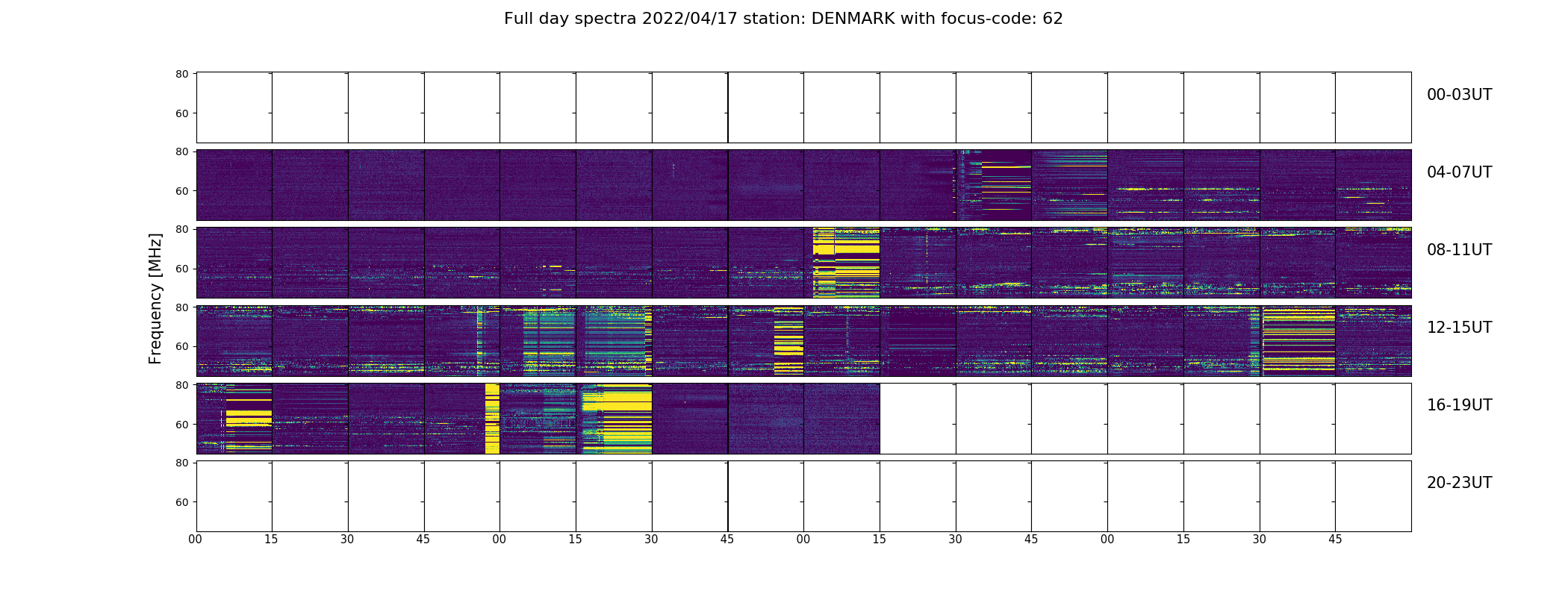 Full day spectra 2022/04/17 station: DENMARK with focus-code: 62

Frequency [MHz]

80
60
00-03UT

80
60
04-07UT

80
60
08-11UT

80
60
12-15UT

80
60
16-19UT

80
60
20-23UT

00 15 30 45 00 15 30 45 00 15 30 45 00 15 30 45